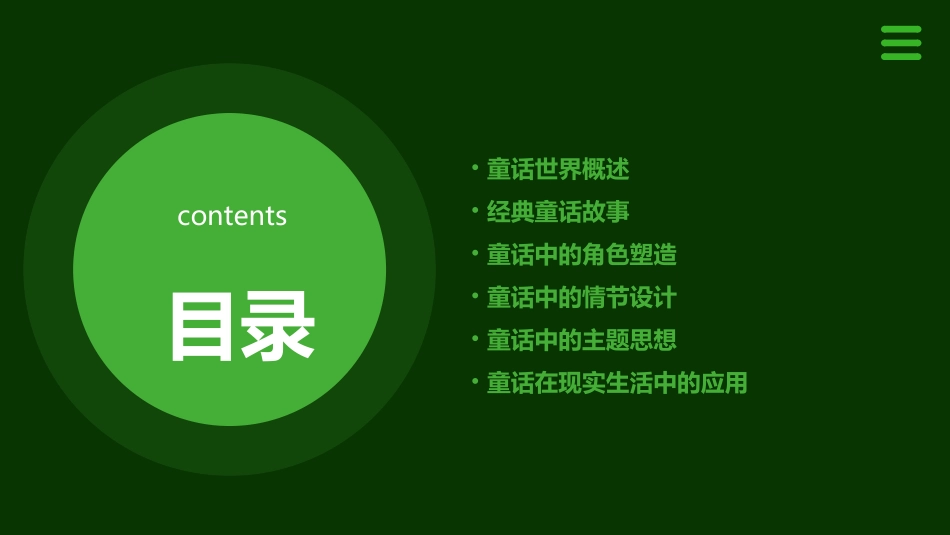 contents

目录

• 童话世界概述
• 经典童话故事
• 童话中的角色塑造
• 童话中的情节设计
• 童话中的主题思想
• 童话在现实生活中的应用